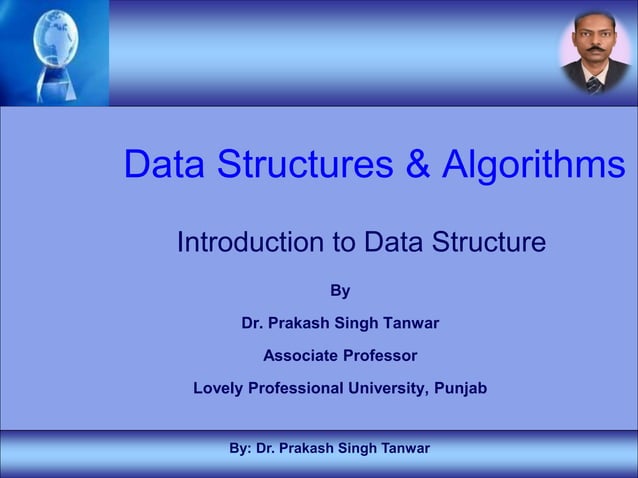 Data Structures & Algorithms

Introduction to Data Structure

By

Dr. Prakash Singh Tanwar

Associate Professor

Lovely Professional University, Punjab

By: Dr. Prakash Singh Tanwar